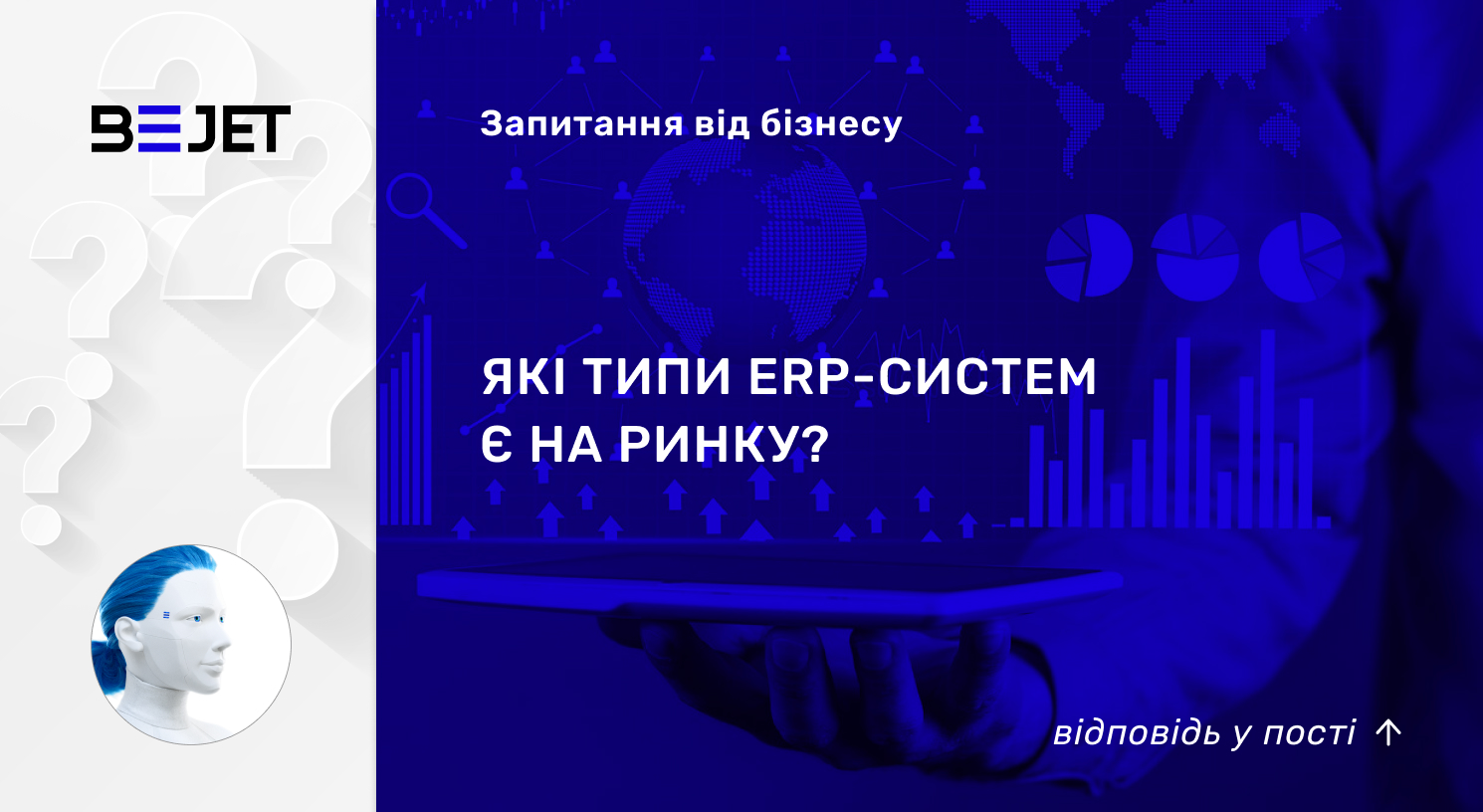 BEJET

Запитання від бізнесу

ЯКІ ТИПИ ERP-СИСТЕМ Є НА РИНКУ?

відповідь у пості ↑